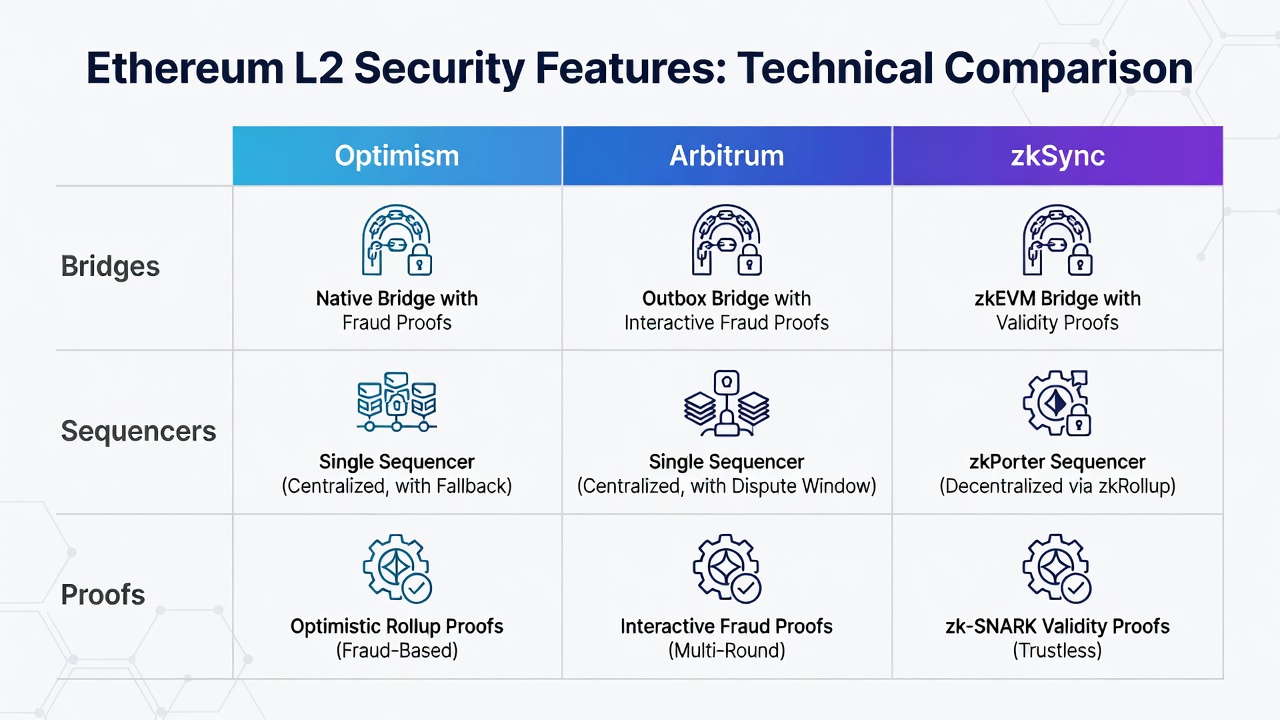 Ethereum L2 Security Features: Technical Comparison

| | Optimism | Arbitrum | zkSync |
|---|---|---|---|
| Bridges | Native Bridge with Fraud Proofs | Outbox Bridge with Interactive Fraud Proofs | zkEVM Bridge with Validity Proofs |
| Sequencers | Single Sequencer (Centralized, with Fallback) | Single Sequencer (Centralized, with Dispute Window) | zkPorter Sequencer (Decentralized via zkRollup) |
| Proofs | Optimistic Rollup Proofs (Fraud-Based) | Interactive Fraud Proofs (Multi-Round) | zk-SNARK Validity Proofs (Trustless) |